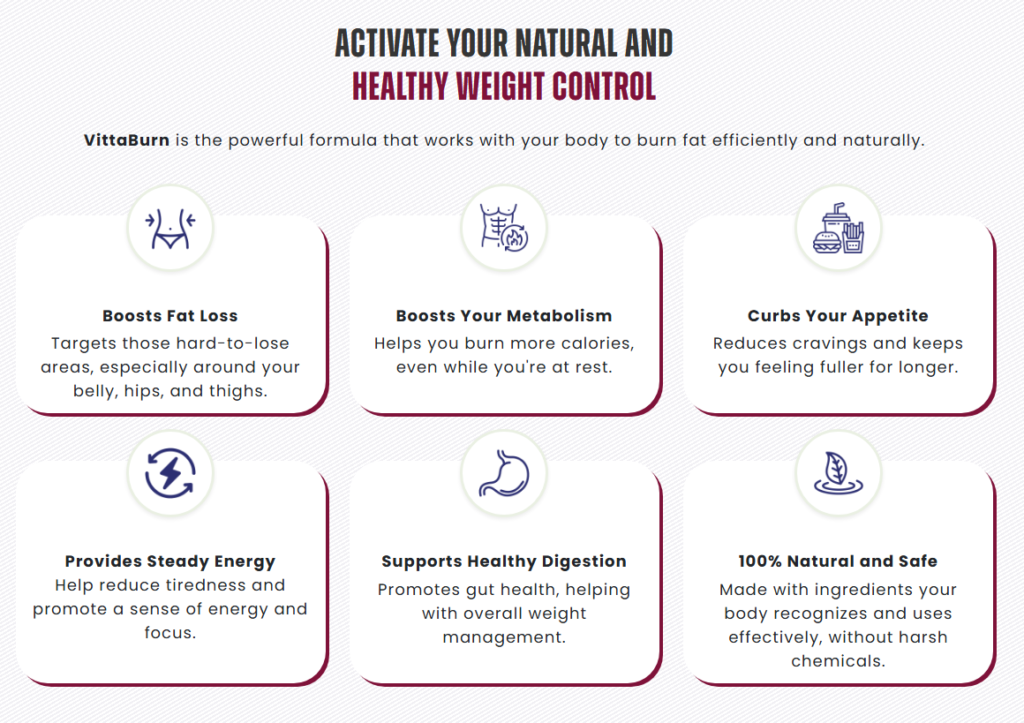 ACTIVATE YOUR NATURAL AND
HEALTHY WEIGHT CONTROL

VittaBurn is the powerful formula that works with your body to burn fat efficiently and naturally.

Boosts Fat Loss
Targets those hard-to-lose areas, especially around your belly, hips, and thighs.

Boosts Your Metabolism
Helps you burn more calories, even while you're at rest.

Curbs Your Appetite
Reduces cravings and keeps you feeling fuller for longer.

Provides Steady Energy
Help reduce tiredness and promote a sense of energy and focus.

Supports Healthy Digestion
Promotes gut health, helping with overall weight management.

100% Natural and Safe
Made with ingredients your body recognizes and uses effectively, without harsh chemicals.